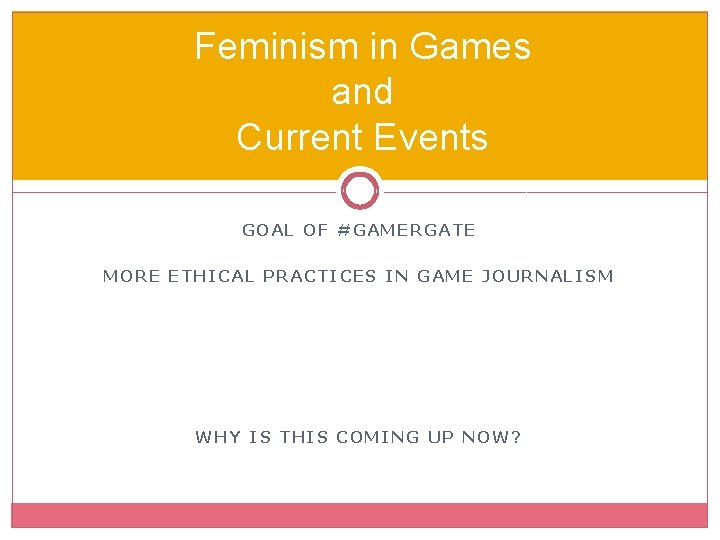 Feminism in Games
and
Current Events

GOAL OF #GAMERGATE

MORE ETHICAL PRACTICES IN GAME JOURNALISM

WHY IS THIS COMING UP NOW?